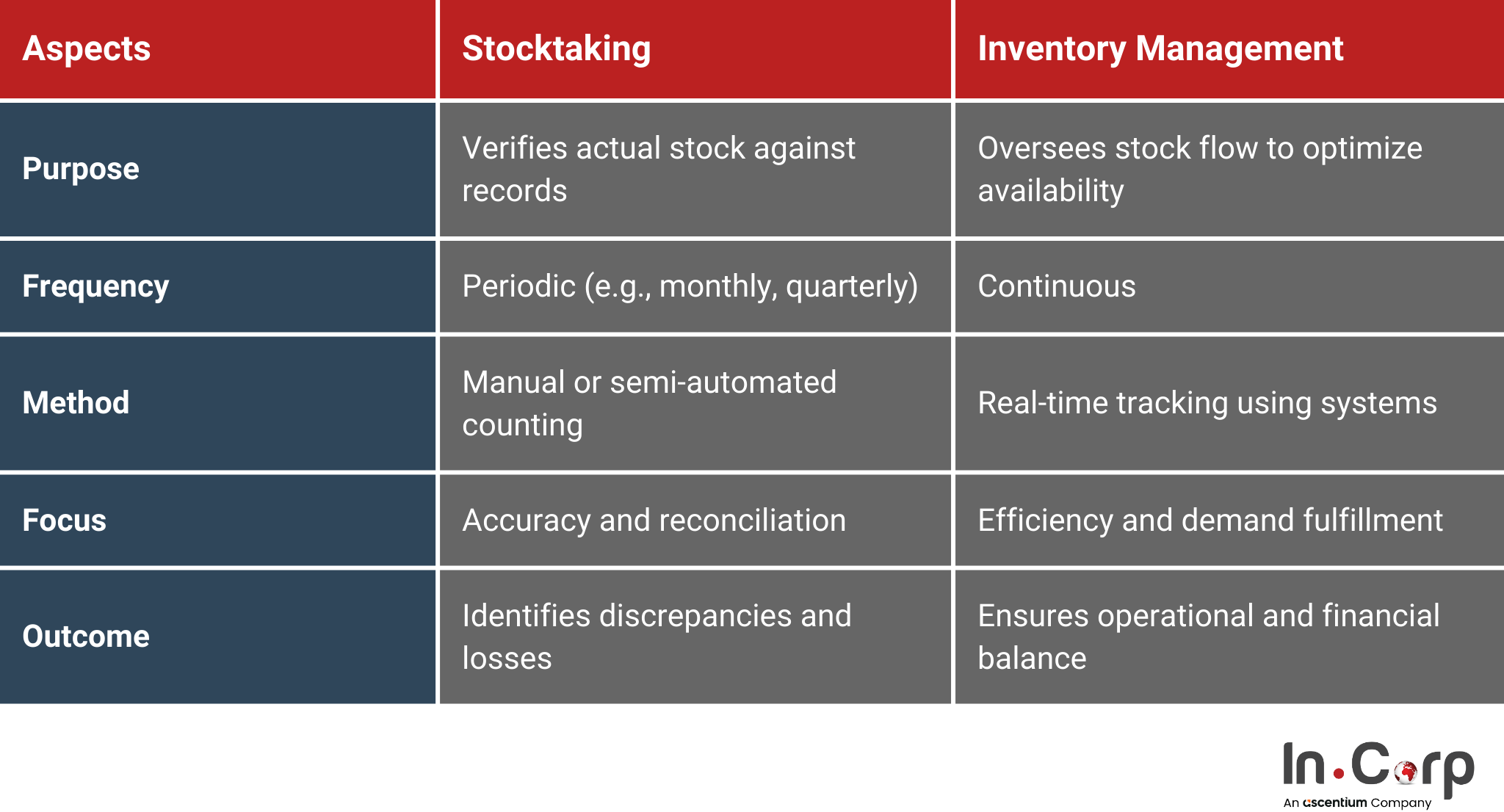 | Aspects | Stocktaking | Inventory Management |
|---|---|---|
| Purpose | Verifies actual stock against records | Oversees stock flow to optimize availability |
| Frequency | Periodic (e.g., monthly, quarterly) | Continuous |
| Method | Manual or semi-automated counting | Real-time tracking using systems |
| Focus | Accuracy and reconciliation | Efficiency and demand fulfillment |
| Outcome | Identifies discrepancies and losses | Ensures operational and financial balance |

In.Corp
An ascentium Company